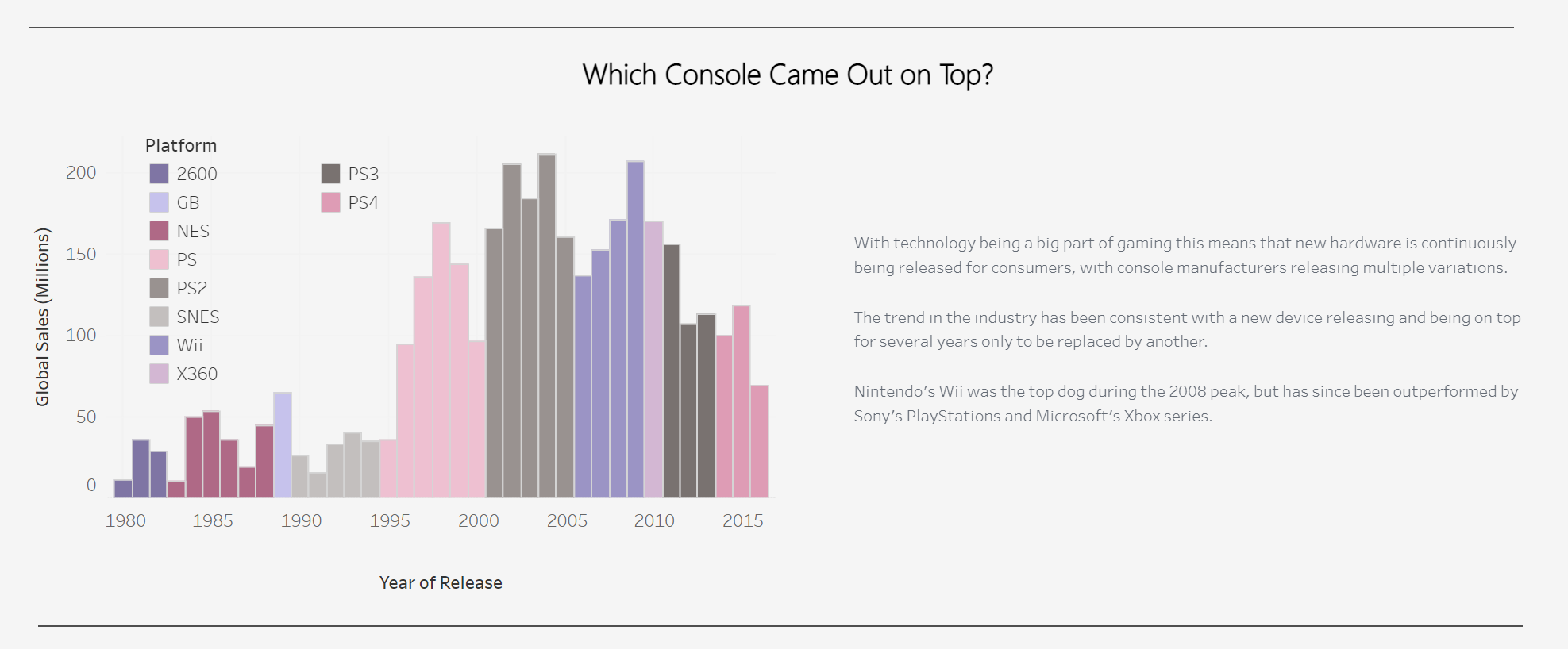 Which Console Came Out on Top?

Platform
2600
GB
NES
PS
PS2
SNES
Wii
X360
PS3
PS4

Global Sales (Millions)
200
150
100
50
0

1980
1985
1990
1995
2000
2005
2010
2015

Year of Release

With technology being a big part of gaming this means that new hardware is continuously being released for consumers, with console manufacturers releasing multiple variations.

The trend in the industry has been consistent with a new device releasing and being on top for several years only to be replaced by another.

Nintendo's Wii was the top dog during the 2008 peak, but has since been outperformed by Sony's PlayStations and Microsoft's Xbox series.